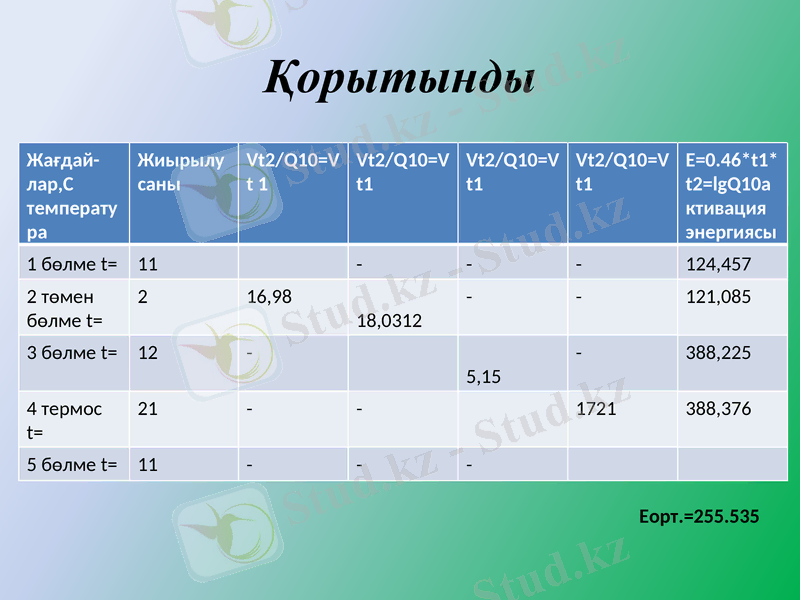 Қорытынды

| Жағдай-лар,С температура | Жиырылу саны | Vt2/Q10=Vt 1 | Vt2/Q10=Vt1 | Vt2/Q10=Vt1 | Vt2/Q10=Vt1 | E=0.46*t1*t2=lgQ10активация энергиясы |
|---|---|---|---|---|---|---|
| 1 бөлме t= | 11 | | - | - | - | 124,457 |
| 2 төмен бөлме t= | 2 | 16,98 | 18,0312 | - | - | 121,085 |
| 3 бөлме t= | 12 | - | | 5,15 | - | 388,225 |
| 4 термос t= | 21 | - | - | | 1721 | 388,376 |
| 5 бөлме t= | 11 | - | - | - | | |

Еорт.=255.535

Stud.kz - Stud.kz